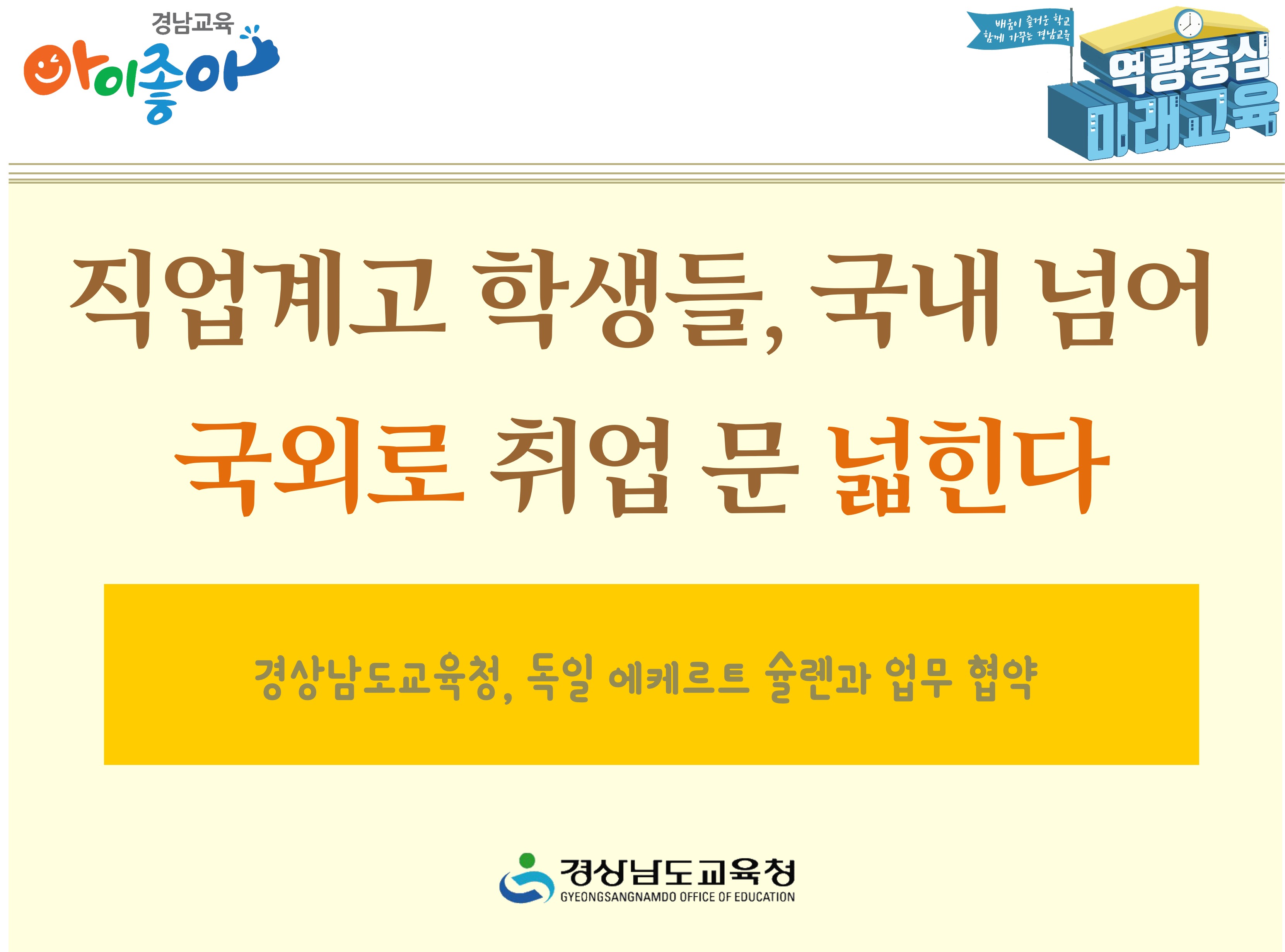 경남교육
아이좋아

배움이 즐거운 학교
함께 가꾸는 경남교육
역량중심
미래교육

직업계고 학생들, 국내 넘어
국외로 취업 문 넓힌다

경상남도교육청, 독일 에케르트 슐렌과 업무 협약

경상남도교육청
GYEONGSANGNAMDO OFFICE OF EDUCATION